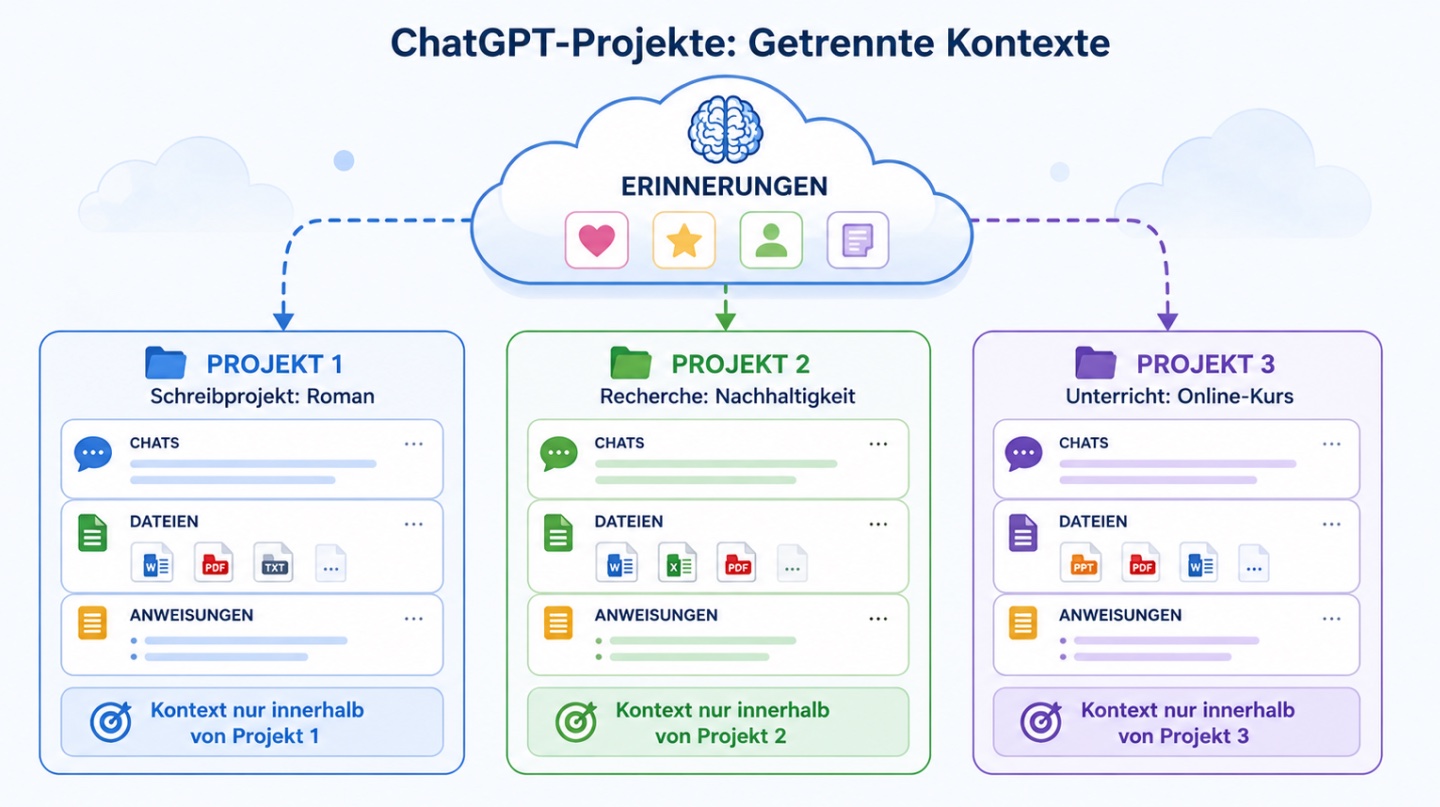 ChatGPT-Projekte: Getrennte Kontexte

ERINNERUNGEN

PROJEKT 1
Schreibprojekt: Roman

CHATS ...

DATEIEN ...
W PDF TXT ...

ANWEISUNGEN ...

Kontext nur innerhalb von Projekt 1

PROJEKT 2
Recherche: Nachhaltigkeit

CHATS ...

DATEIEN ...
W X PDF ...

ANWEISUNGEN ...

Kontext nur innerhalb von Projekt 2

PROJEKT 3
Unterricht: Online-Kurs

CHATS ...

DATEIEN ...
PPT PDF W ...

ANWEISUNGEN ...

Kontext nur innerhalb von Projekt 3